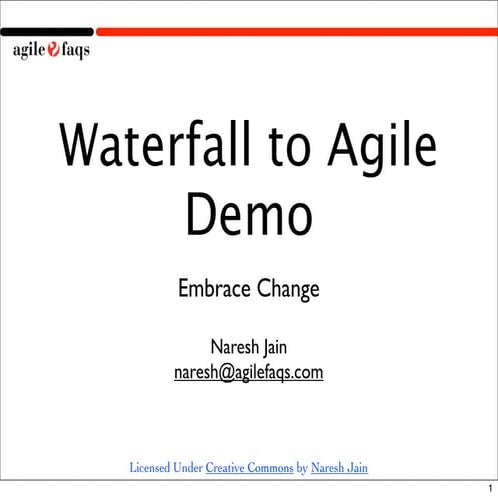 agile faqs

Waterfall to Agile Demo

Embrace Change

Naresh Jain
naresh@agilefaqs.com

Licensed Under Creative Commons by Naresh Jain

1